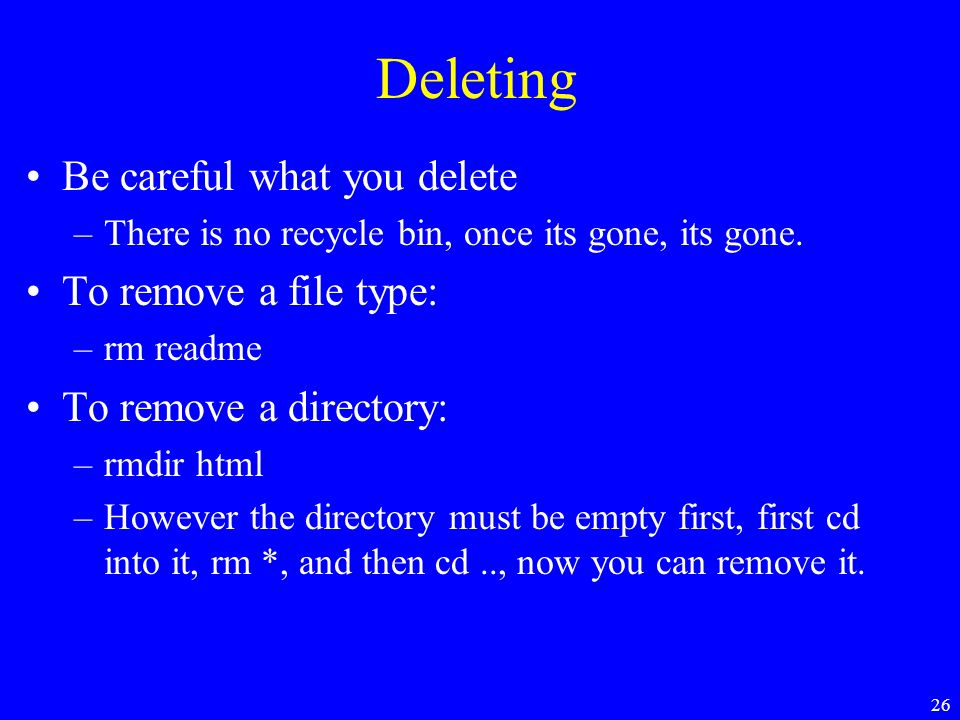 Deleting

• Be careful what you delete
– There is no recycle bin, once its gone, its gone.

• To remove a file type:
– rm readme

• To remove a directory:
– rmdir html
– However the directory must be empty first, first cd into it, rm *, and then cd .., now you can remove it.

26